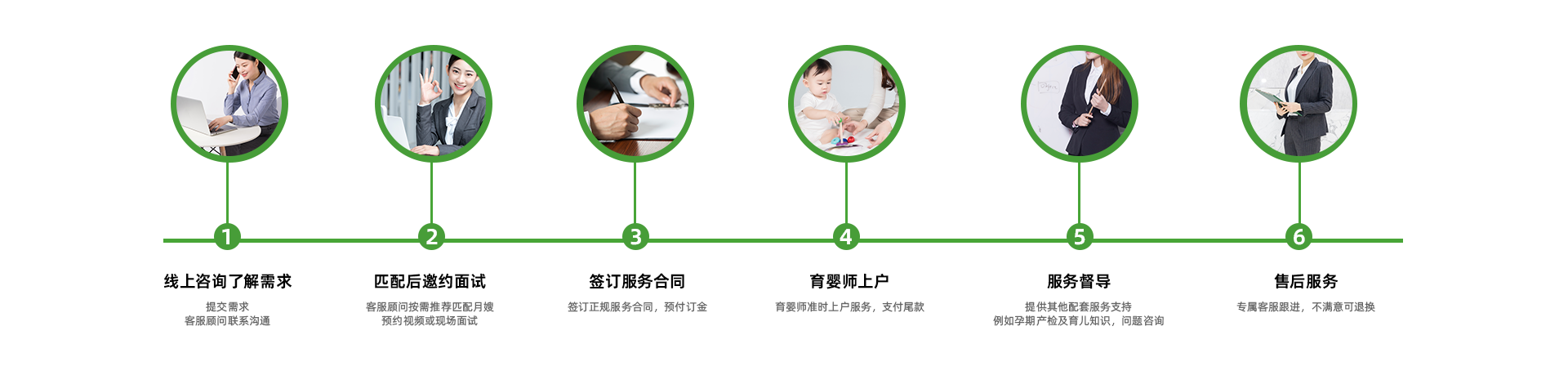 1

线上咨询了解需求

提交需求
客服顾问联系沟通

2

匹配后邀约面试

客服顾问按需推荐匹配月嫂
预约视频或现场面试

3

签订服务合同

签订正规服务合同，预付订金

4

育婴师上户

育婴师准时上户服务，支付尾款

5

服务督导

提供其他配套服务支持
例如孕期产检及育儿知识，问题咨询

6

售后服务

专属客服跟进，不满意可退换